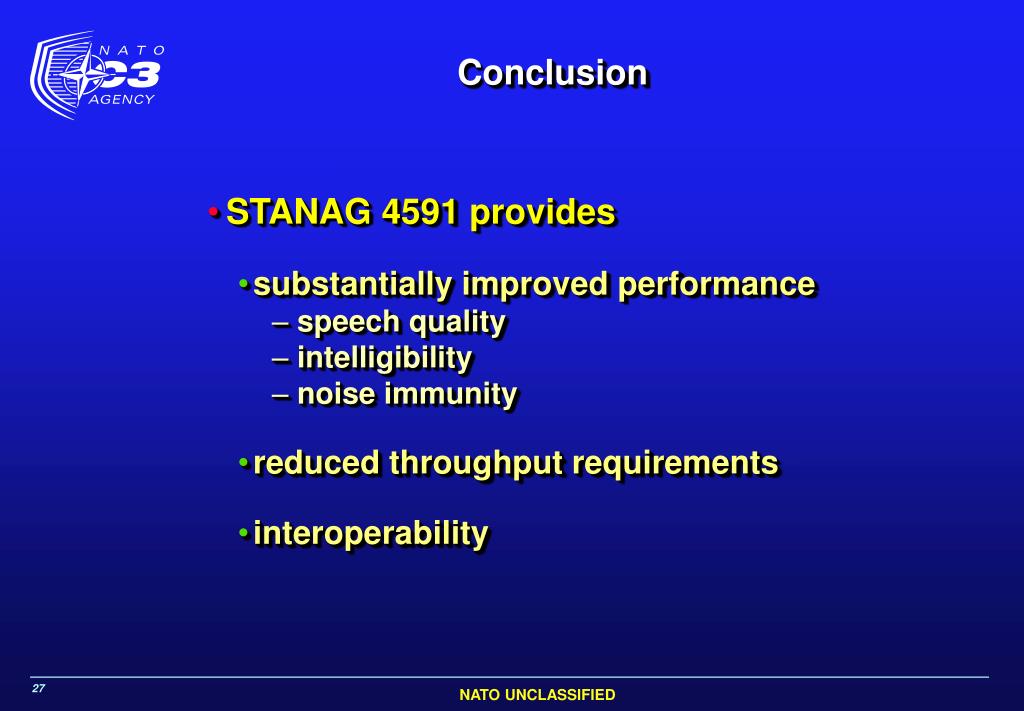 NATO C3 AGENCY

Conclusion

• STANAG 4591 provides

• substantially improved performance
– speech quality
– intelligibility
– noise immunity

• reduced throughput requirements

• interoperability

27

NATO UNCLASSIFIED